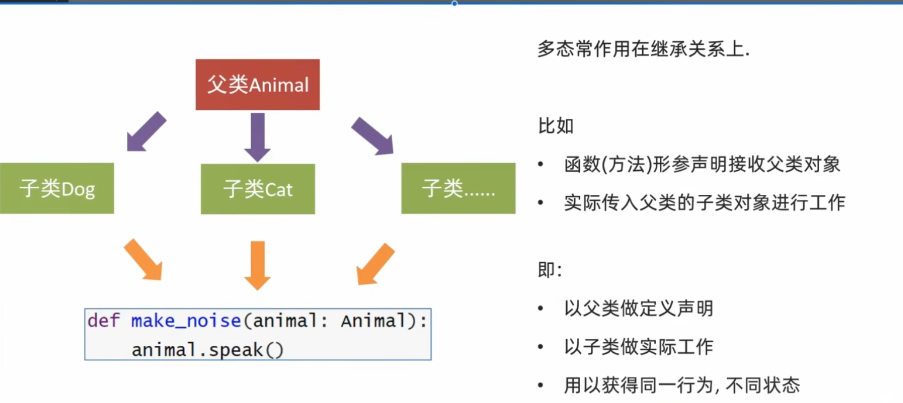 父类Animal

子类Dog

子类Cat

子类......

def make_noise(animal: Animal):
    animal.speak()

多态常作用在继承关系上.

比如

• 函数(方法)形参声明接收父类对象
• 实际传入父类的子类对象进行工作

即:

• 以父类做定义声明
• 以子类做实际工作
• 用以获得同一行为, 不同状态